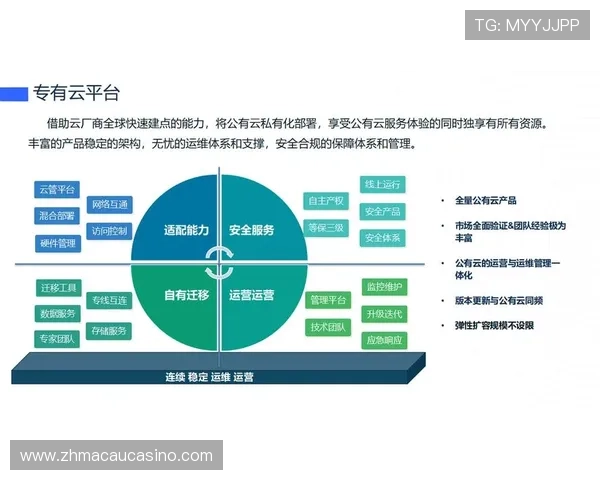 TG: MYYJJPP

专有云平台

借助云厂商全球快速建点的能力，将公有云私有化部署，享受公有云服务体验的同时独享有所有资源。丰富的产品稳定的架构，无忧的运维体系和支撑，安全合规的保障体系和管理。

云管平台
混合部署
硬件管理
网络互通
访问控制
适配能力
安全服务
自主产权
等保三级
线上运行
安全产品
安全体系
迁移工具
数据服务
专家团队
专线互连
存储服务
自有迁移
运营运营
管理平台
技术团队
监控维护
升级迭代
应急响应
连续 稳定 运维 运营

• 全量公有云产品
• 市场全面验证&团队经验极为丰富
• 公有云的运营与运维管理一体化
• 版本更新与公有云同频
• 弹性扩容规模不设限

www.zhmacaucasino.com